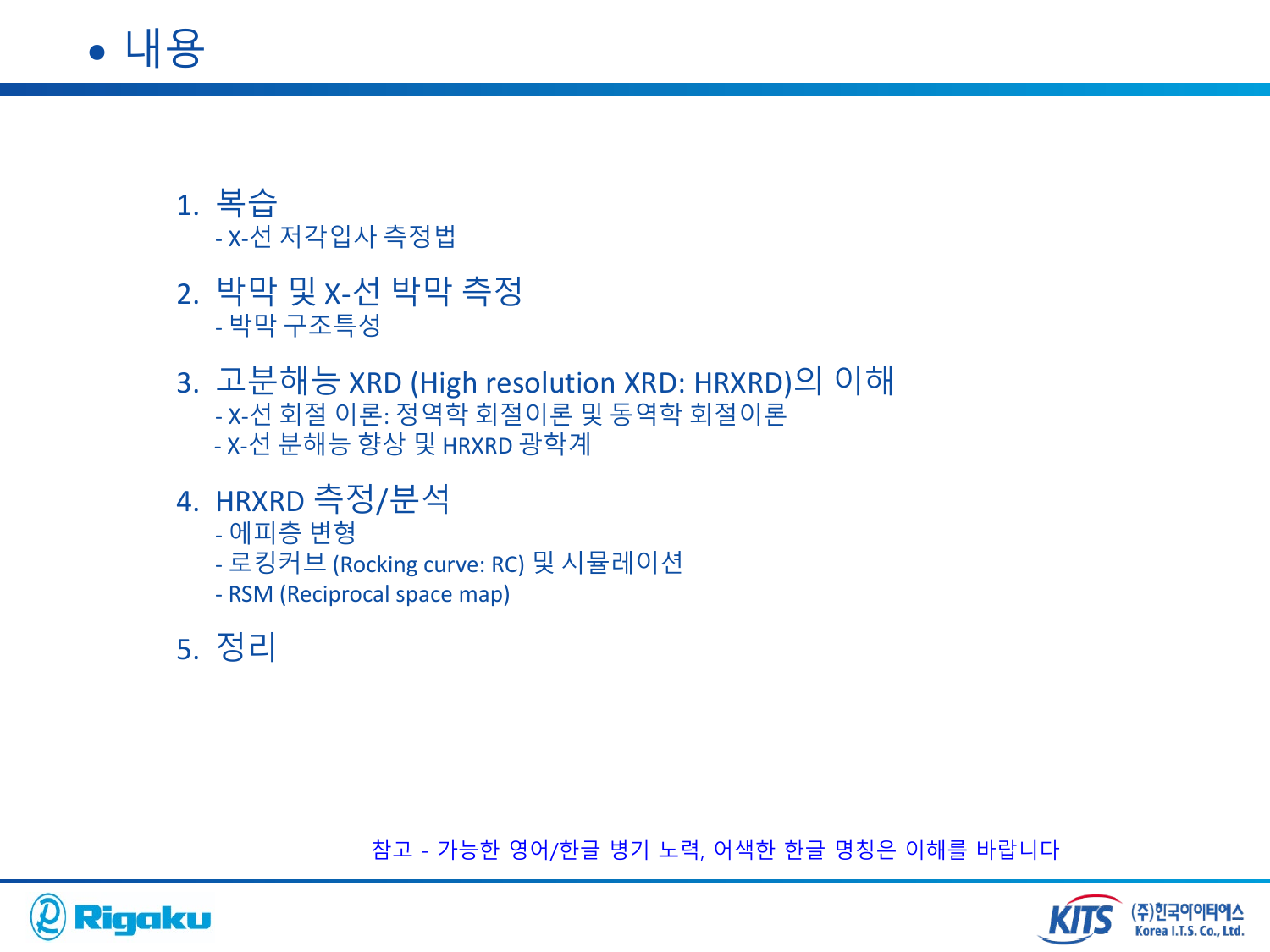 • 내용

1. 복습
- X-선 저각입사 측정법

2. 박막 및 X-선 박막 측정
- 박막 구조특성

3. 고분해능 XRD (High resolution XRD: HRXRD)의 이해
- X-선 회절 이론: 정역학 회절이론 및 동역학 회절이론
- X-선 분해능 향상 및 HRXRD 광학계

4. HRXRD 측정/분석
- 에피층 변형
- 로킹커브 (Rocking curve: RC) 및 시뮬레이션
- RSM (Reciprocal space map)

5. 정리

참고 - 가능한 영어/한글 병기 노력, 어색한 한글 명칭은 이해를 바랍니다

Rigaku

KITS (주)한국아이티에스 Korea I.T.S. Co., Ltd.